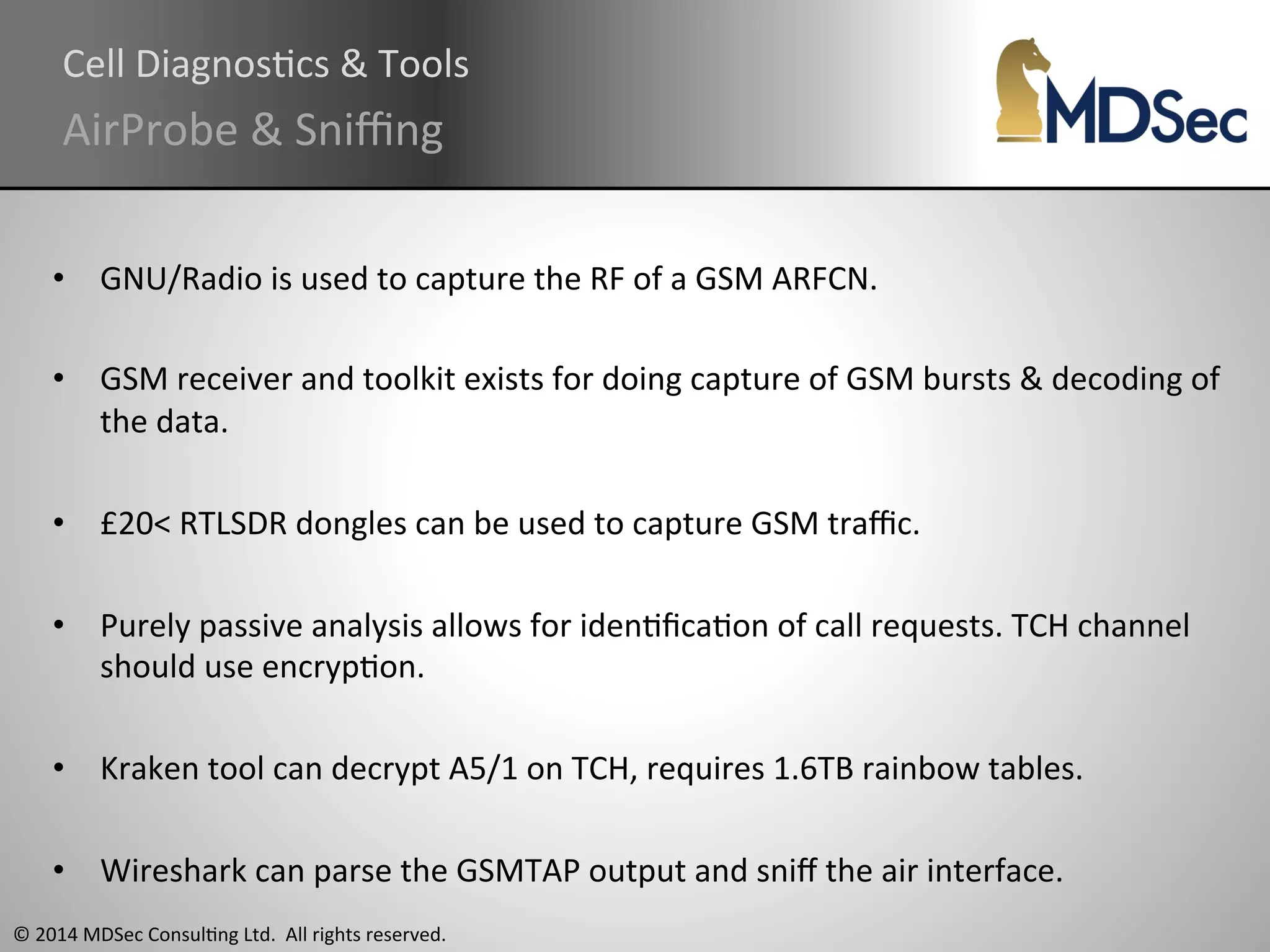 Cell Diagnostics & Tools
AirProbe & Sniffing

MDSec

• GNU/Radio is used to capture the RF of a GSM ARFCN.

• GSM receiver and toolkit exists for doing capture of GSM bursts & decoding of the data.

• £20< RTLSDR dongles can be used to capture GSM traffic.

• Purely passive analysis allows for identification of call requests. TCH channel should use encryption.

• Kraken tool can decrypt A5/1 on TCH, requires 1.6TB rainbow tables.

• Wireshark can parse the GSMTAP output and sniff the air interface.

© 2014 MDSec Consulting Ltd. All rights reserved.